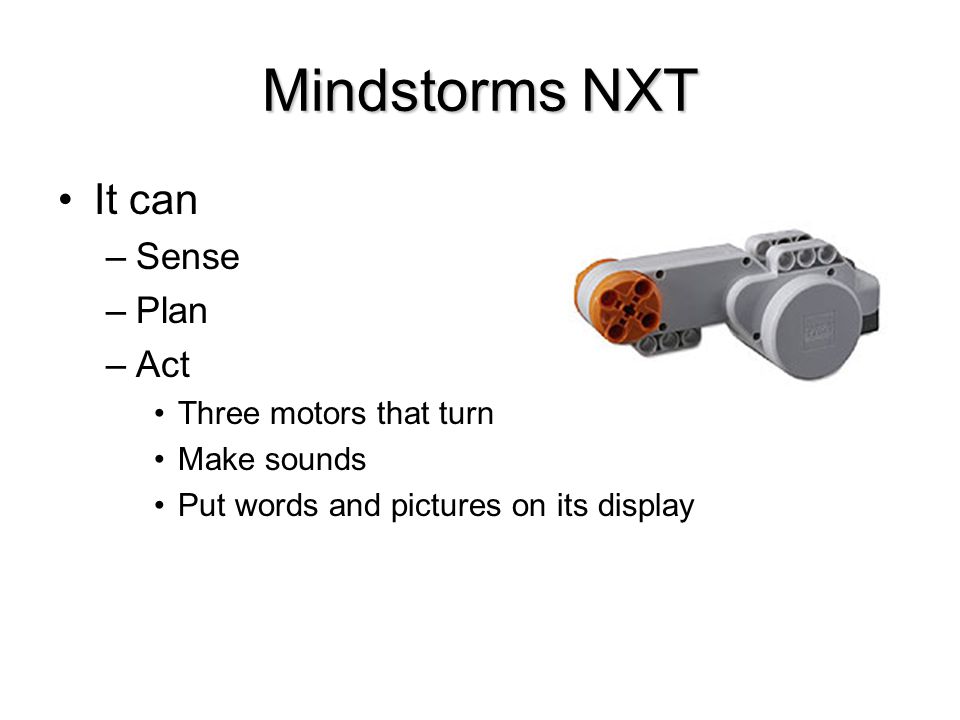 Mindstorms NXT

• It can
– Sense
– Plan
– Act
• Three motors that turn
• Make sounds
• Put words and pictures on its display